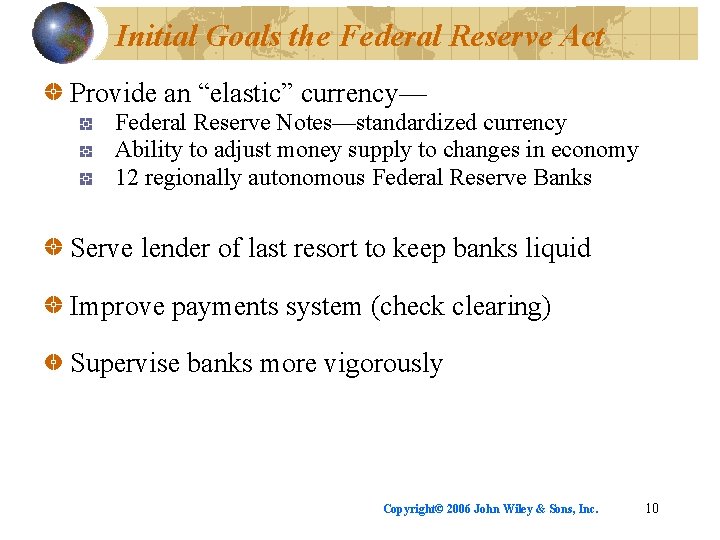 Initial Goals the Federal Reserve Act

Provide an “elastic” currency—

Federal Reserve Notes—standardized currency

Ability to adjust money supply to changes in economy

12 regionally autonomous Federal Reserve Banks

Serve lender of last resort to keep banks liquid

Improve payments system (check clearing)

Supervise banks more vigorously

Copyright© 2006 John Wiley & Sons, Inc. 10